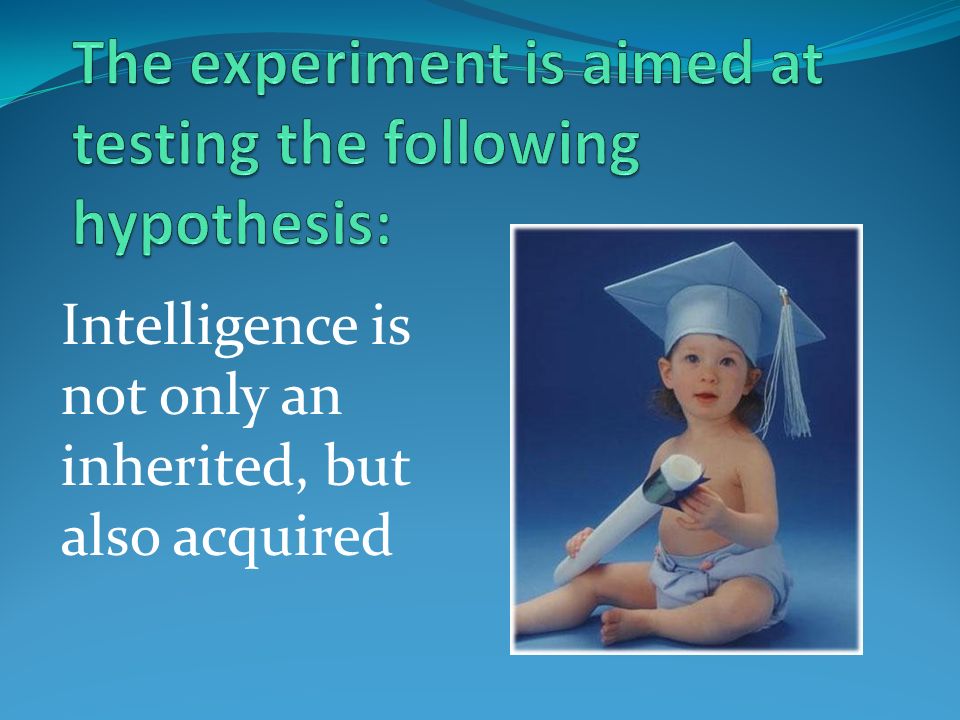 The experiment is aimed at testing the following hypothesis:

Intelligence is not only an inherited, but also acquired